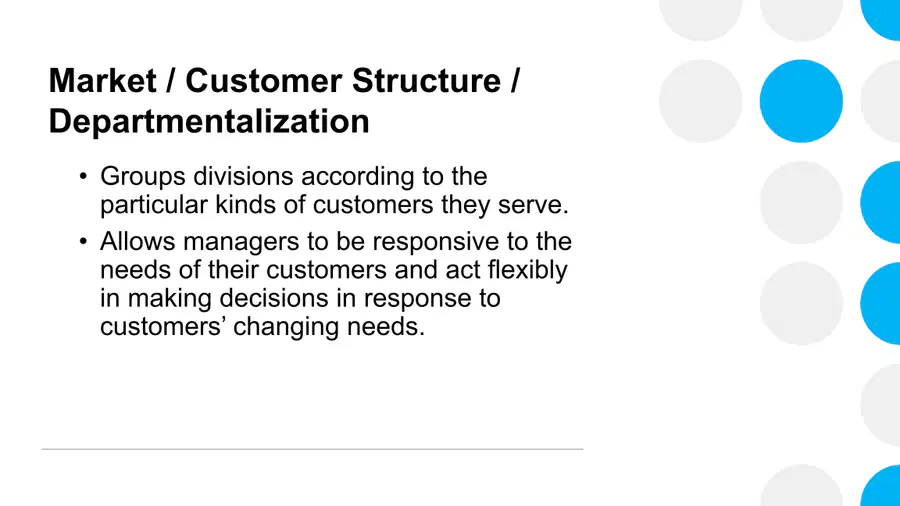 Market / Customer Structure / Departmentalization

• Groups divisions according to the particular kinds of customers they serve.
• Allows managers to be responsive to the needs of their customers and act flexibly in making decisions in response to customers' changing needs.